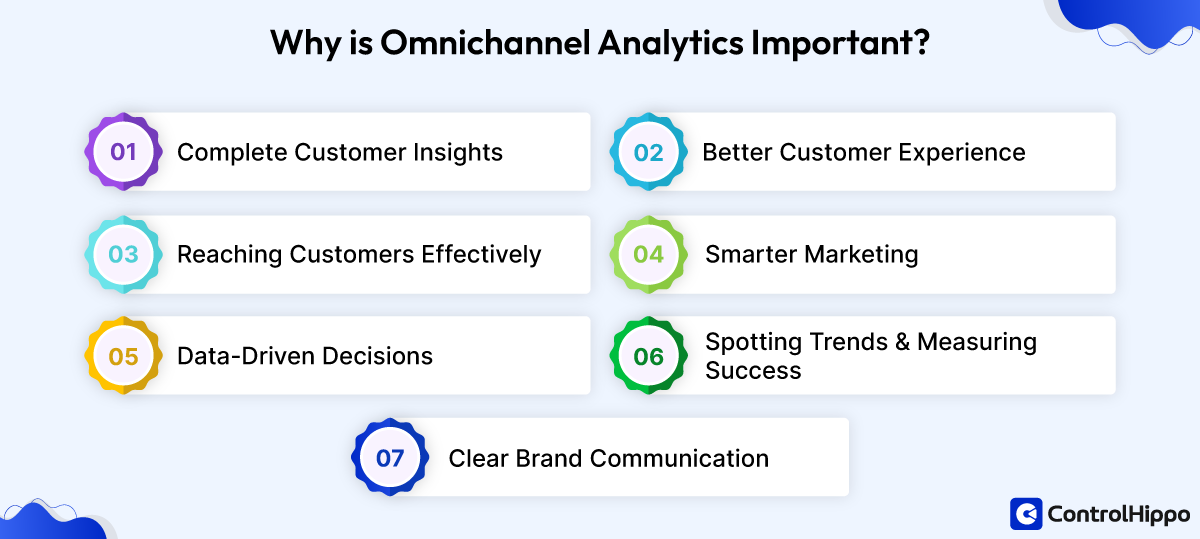 Why is Omnichannel Analytics Important?

01 Complete Customer Insights

02 Better Customer Experience

03 Reaching Customers Effectively

04 Smarter Marketing

05 Data-Driven Decisions

06 Spotting Trends & Measuring Success

07 Clear Brand Communication

ControlHippo